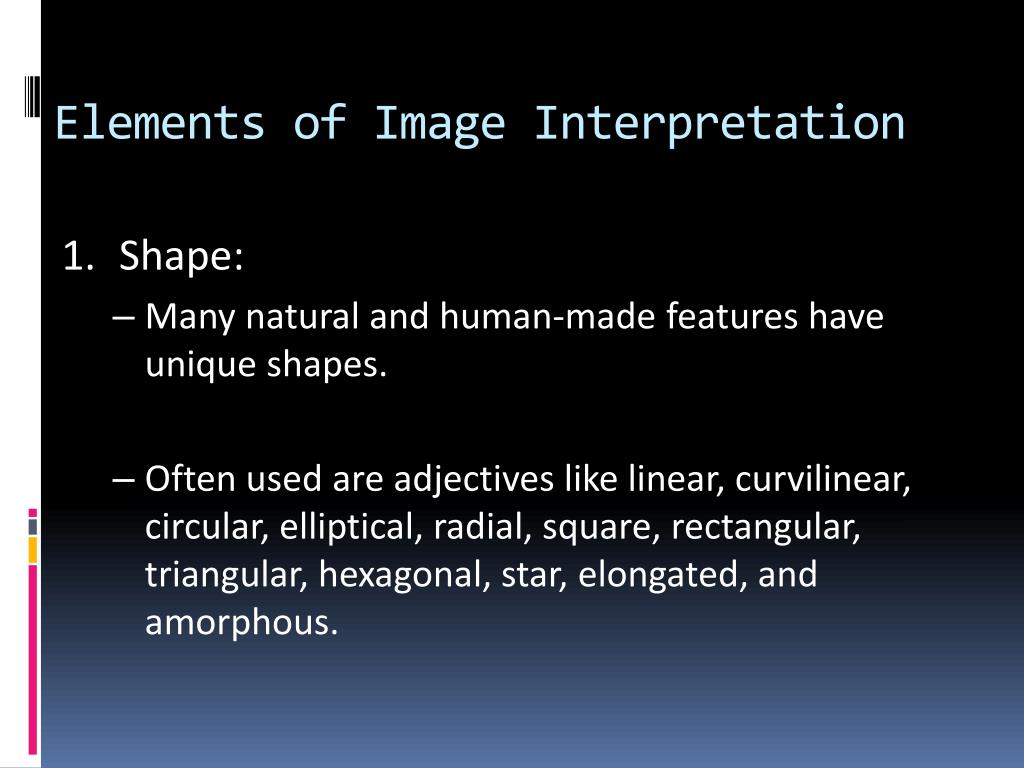 Elements of Image Interpretation

1. Shape:

– Many natural and human-made features have unique shapes.

– Often used are adjectives like linear, curvilinear, circular, elliptical, radial, square, rectangular, triangular, hexagonal, star, elongated, and amorphous.